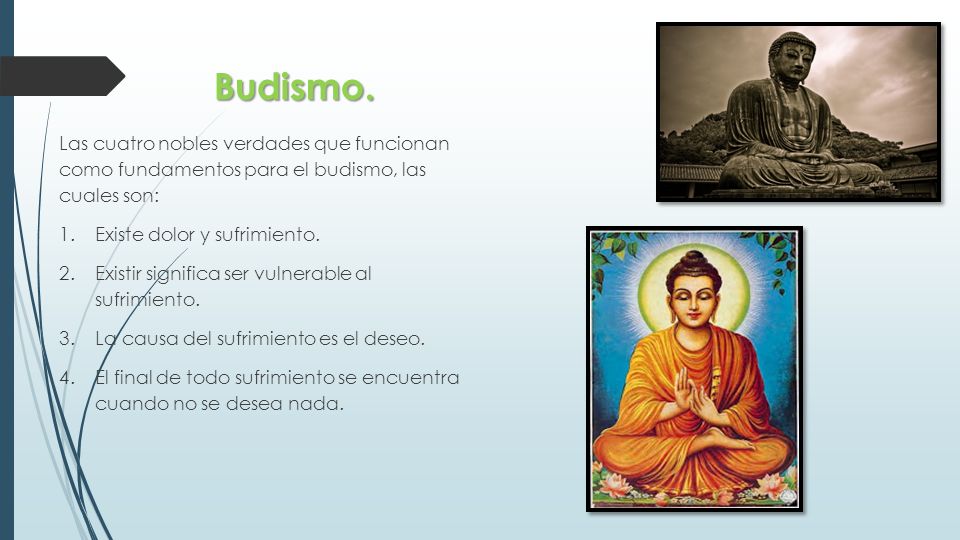 Budismo.

Las cuatro nobles verdades que funcionan como fundamentos para el budismo, las cuales son:

1. Existe dolor y sufrimiento.

2. Existir significa ser vulnerable al sufrimiento.

3. La causa del sufrimiento es el deseo.

4. El final de todo sufrimiento se encuentra cuando no se desea nada.